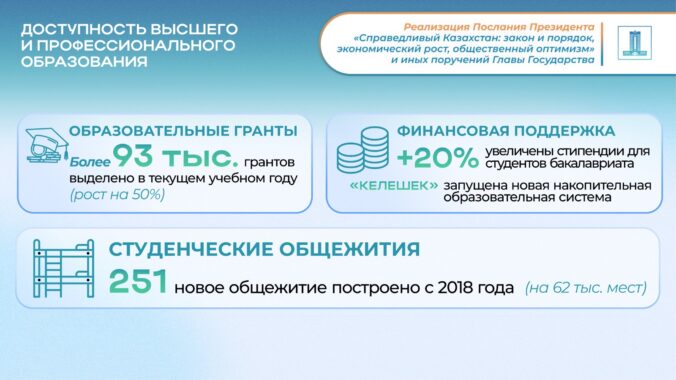 ДОСТУПНОСТЬ ВЫСШЕГО И ПРОФЕССИОНАЛЬНОГО ОБРАЗОВАНИЯ

Реализация Послания Президента «Справедливый Казахстан: закон и порядок, экономический рост, общественный оптимизм» и иных поручений Главы Государства

ОБРАЗОВАТЕЛЬНЫЕ ГРАНТЫ
Более 93 тыс. грантов выделено в текущем учебном году (рост на 50%)

ФИНАНСОВАЯ ПОДДЕРЖКА
+20% увеличены стипендии для студентов бакалавриата
«КЕЛЕШЕК» запущена новая накопительная образовательная система

СТУДЕНЧЕСКИЕ ОБЩЕЖИТИЯ
251 новое общежитие построено с 2018 года (на 62 тыс. мест)